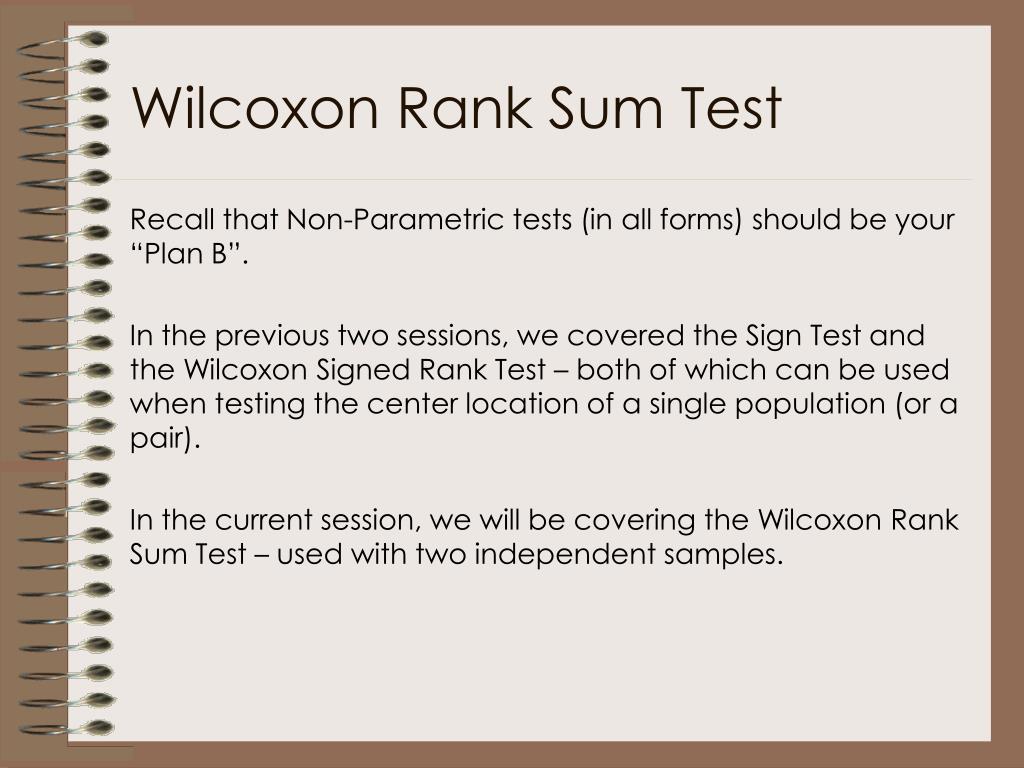 Wilcoxon Rank Sum Test

Recall that Non-Parametric tests (in all forms) should be your “Plan B”.

In the previous two sessions, we covered the Sign Test and the Wilcoxon Signed Rank Test – both of which can be used when testing the center location of a single population (or a pair).

In the current session, we will be covering the Wilcoxon Rank Sum Test – used with two independent samples.